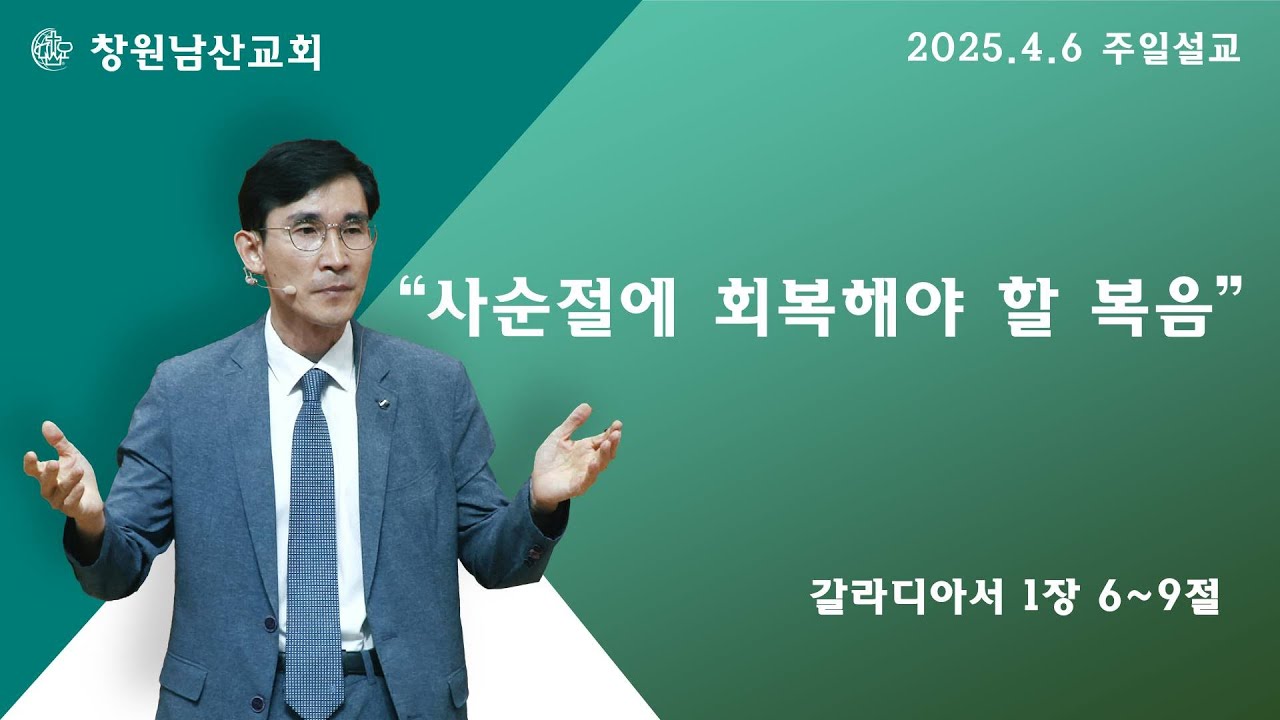 창원남산교회

2025.4.6 주일설교

“사순절에 회복해야 할 복음”

갈라디아서 1장 6~9절